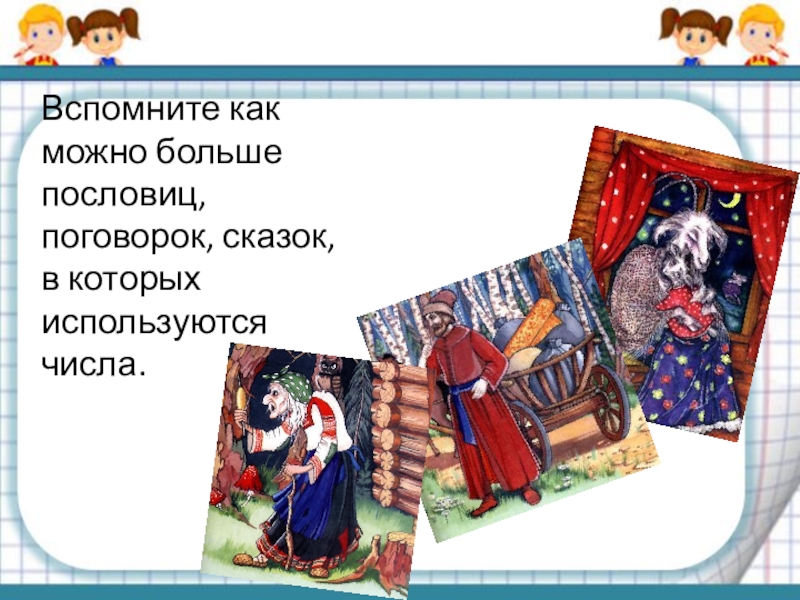 Вспомните как можно больше пословиц, поговорок, сказок, в которых используются числа.